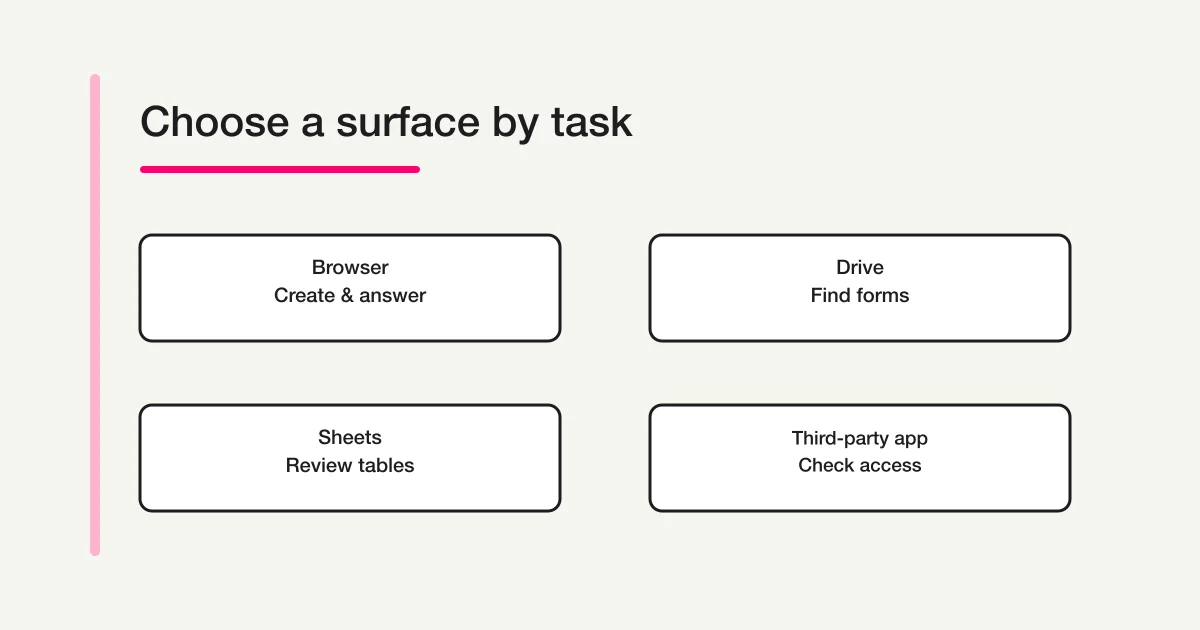 Choose a surface by task

Browser
Create & answer

Drive
Find forms

Sheets
Review tables

Third-party app
Check access